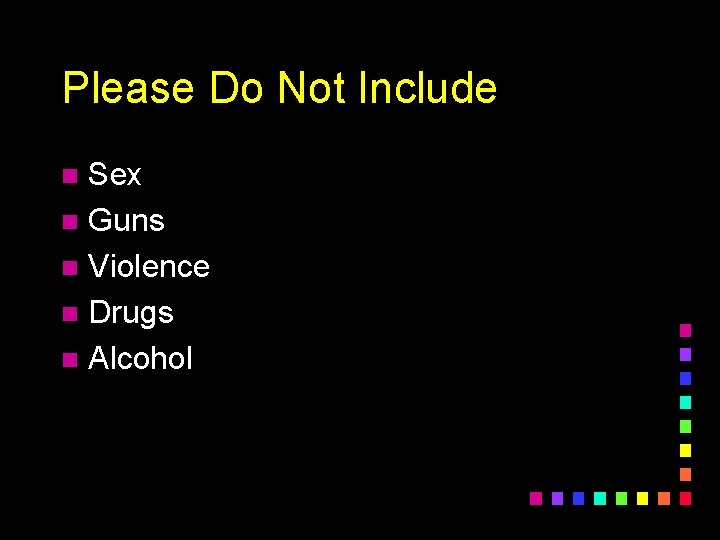 Please Do Not Include

• Sex
• Guns
• Violence
• Drugs
• Alcohol